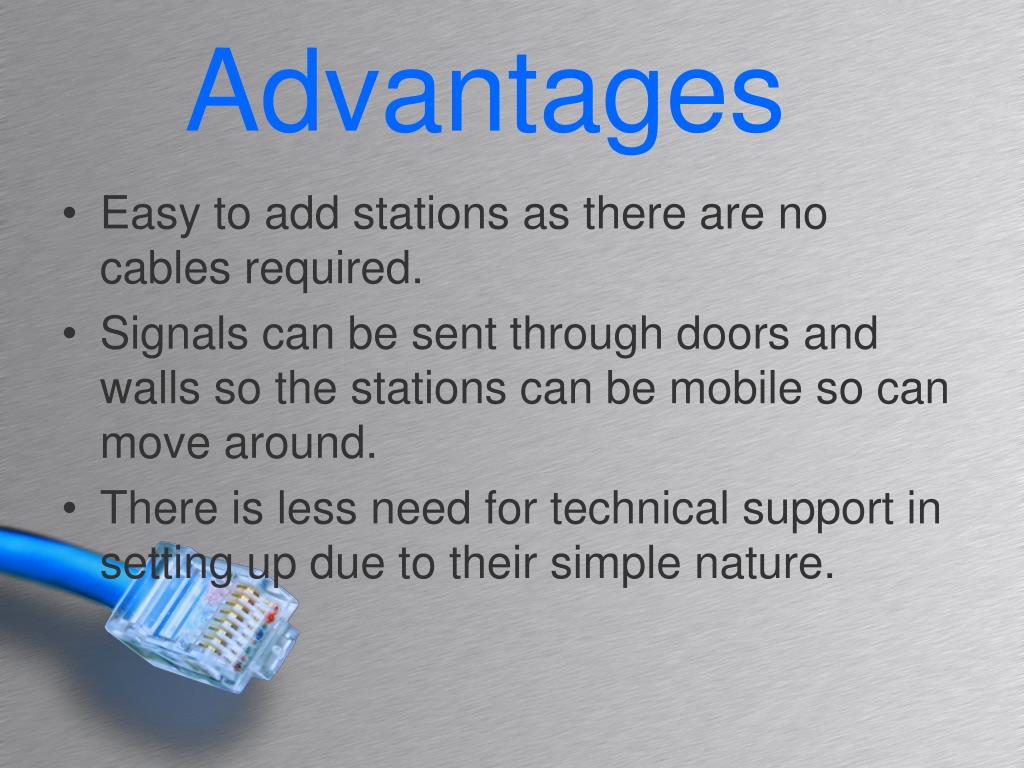 Advantages

• Easy to add stations as there are no cables required.
• Signals can be sent through doors and walls so the stations can be mobile so can move around.
• There is less need for technical support in setting up due to their simple nature.